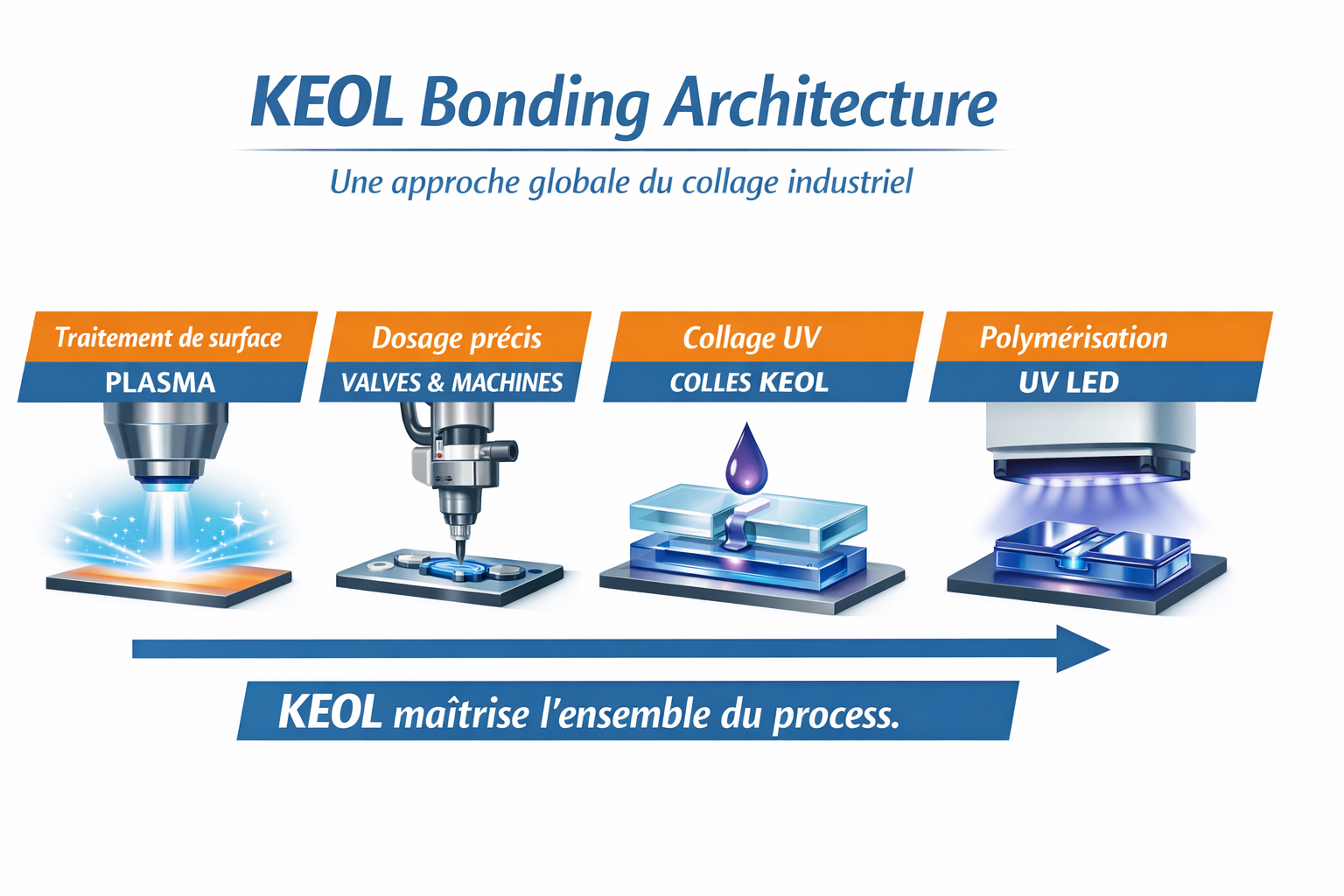 KEOL Bonding Architecture

Une approche globale du collage industriel

Traitement de surface
PLASMA

Dosage précis
VALVES & MACHINES

Collage UV
COLLES KEOL

Polymérisation
UV LED

KEOL maîtrise l'ensemble du process.